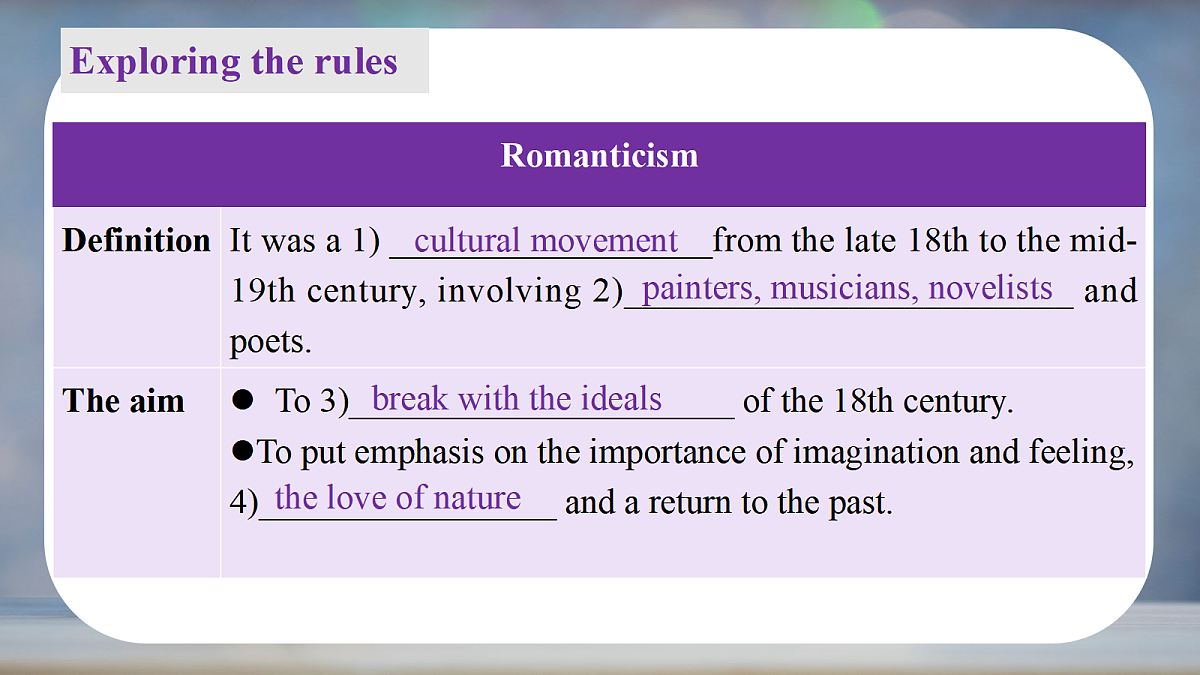 Exploring the rules

| Romanticism | |
|---|---|
| Definition | It was a 1) cultural movement from the late 18th to the mid-19th century, involving 2) painters, musicians, novelists and poets. |
| The aim | ● To 3) break with the ideals of the 18th century. ●To put emphasis on the importance of imagination and feeling, 4) the love of nature and a return to the past. |